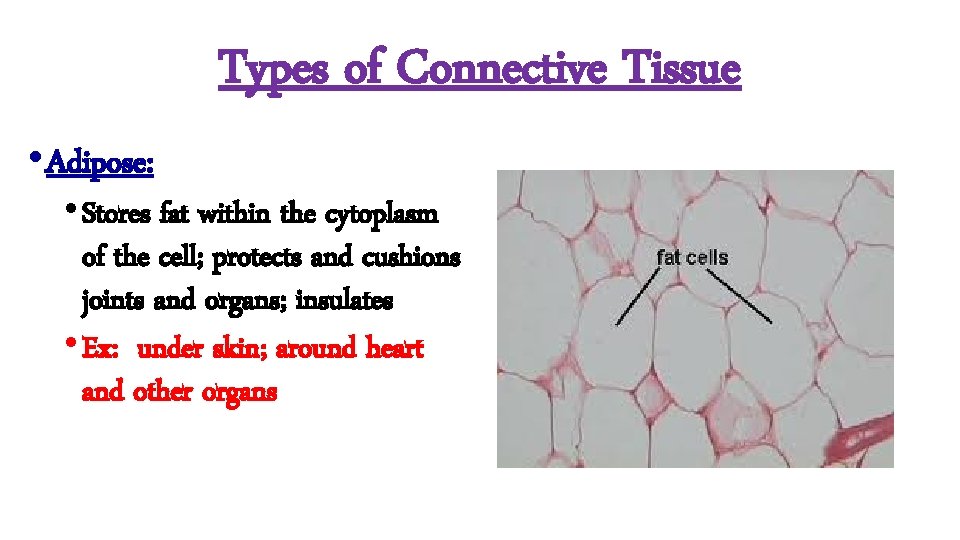 Types of Connective Tissue

• Adipose:

• Stores fat within the cytoplasm of the cell; protects and cushions joints and organs; insulates

• Ex: under skin; around heart and other organs

fat cells